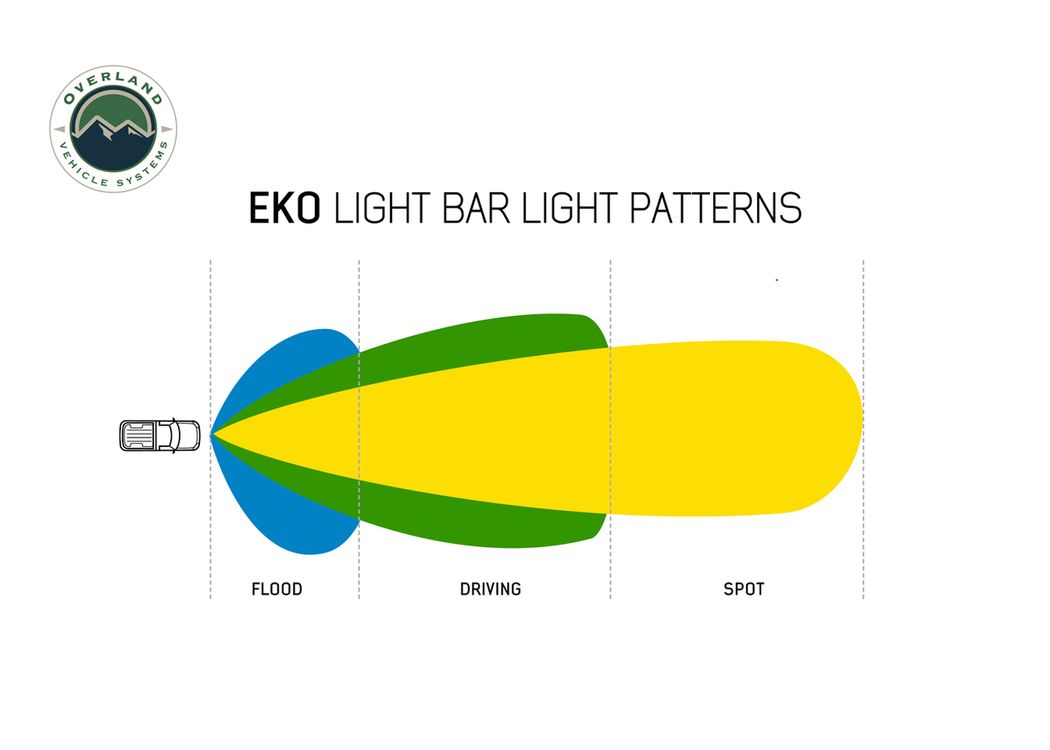 OVERLAND
VEHICLE SYSTEMS

EKO LIGHT BAR LIGHT PATTERNS

FLOOD

DRIVING

SPOT